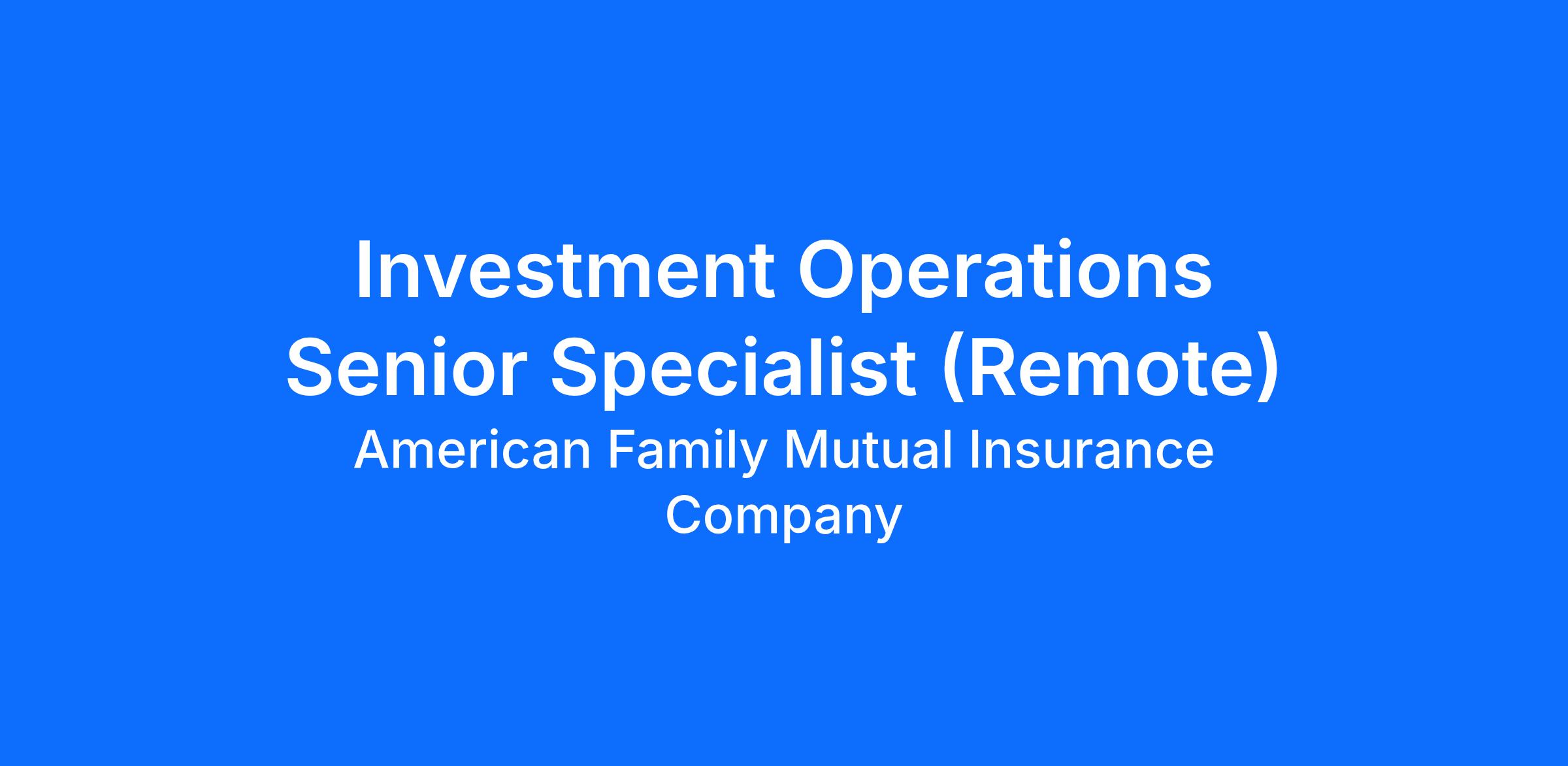 Investment Operations Senior Specialist (Remote)

American Family Mutual Insurance Company